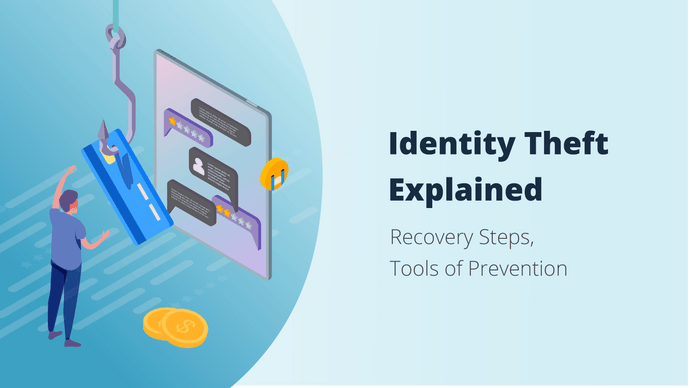 Identity Theft Explained

Recovery Steps, Tools of Prevention